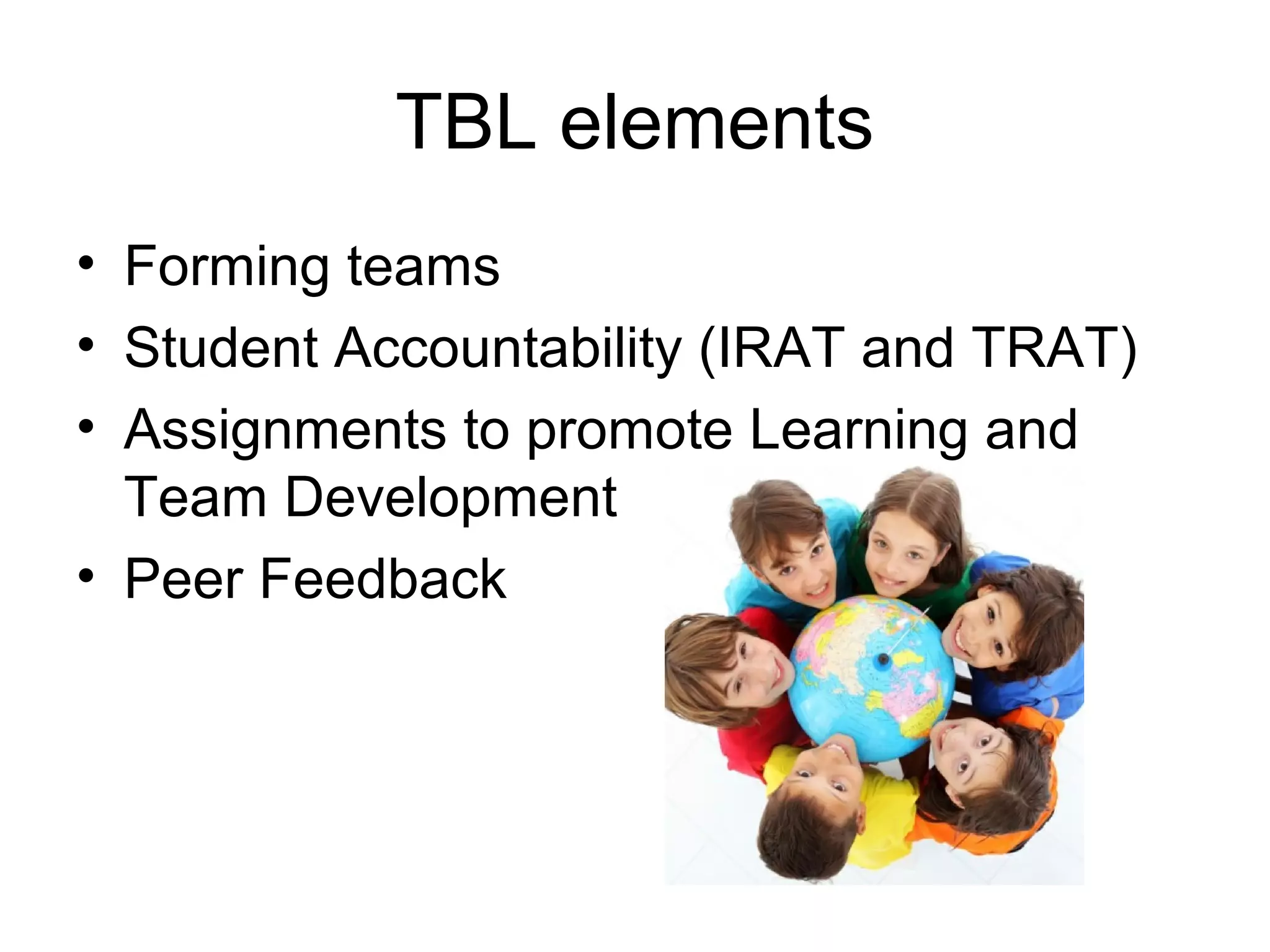 TBL elements

• Forming teams
• Student Accountability (IRAT and TRAT)
• Assignments to promote Learning and Team Development
• Peer Feedback